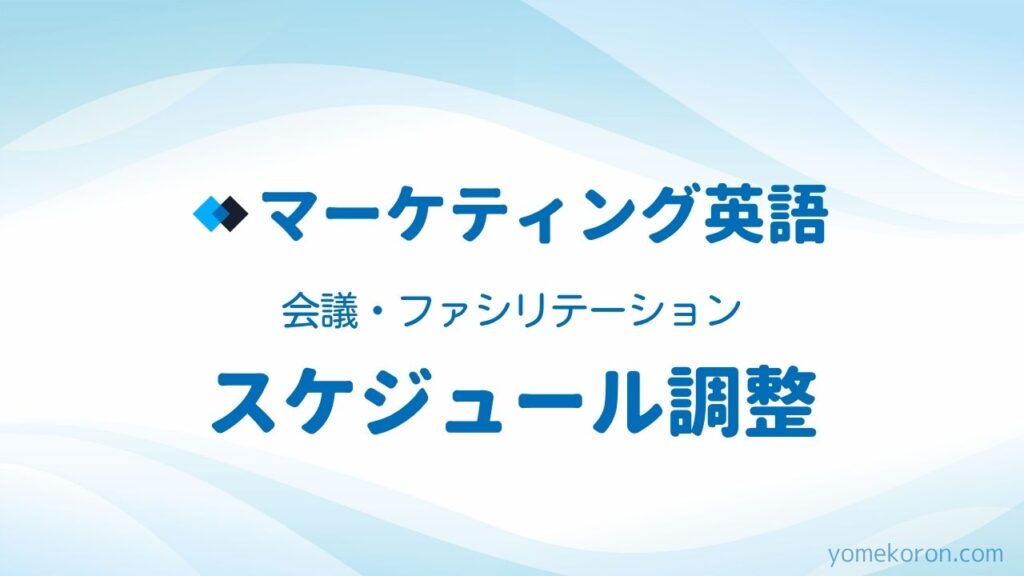 マーケティング英語

会議・ファシリテーション

スケジュール調整

yomekoron.com